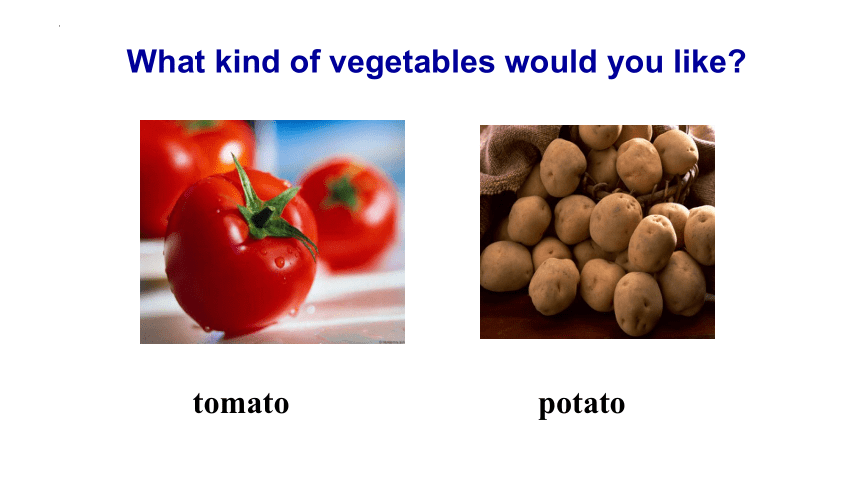 What kind of vegetables would you like?

tomato

potato